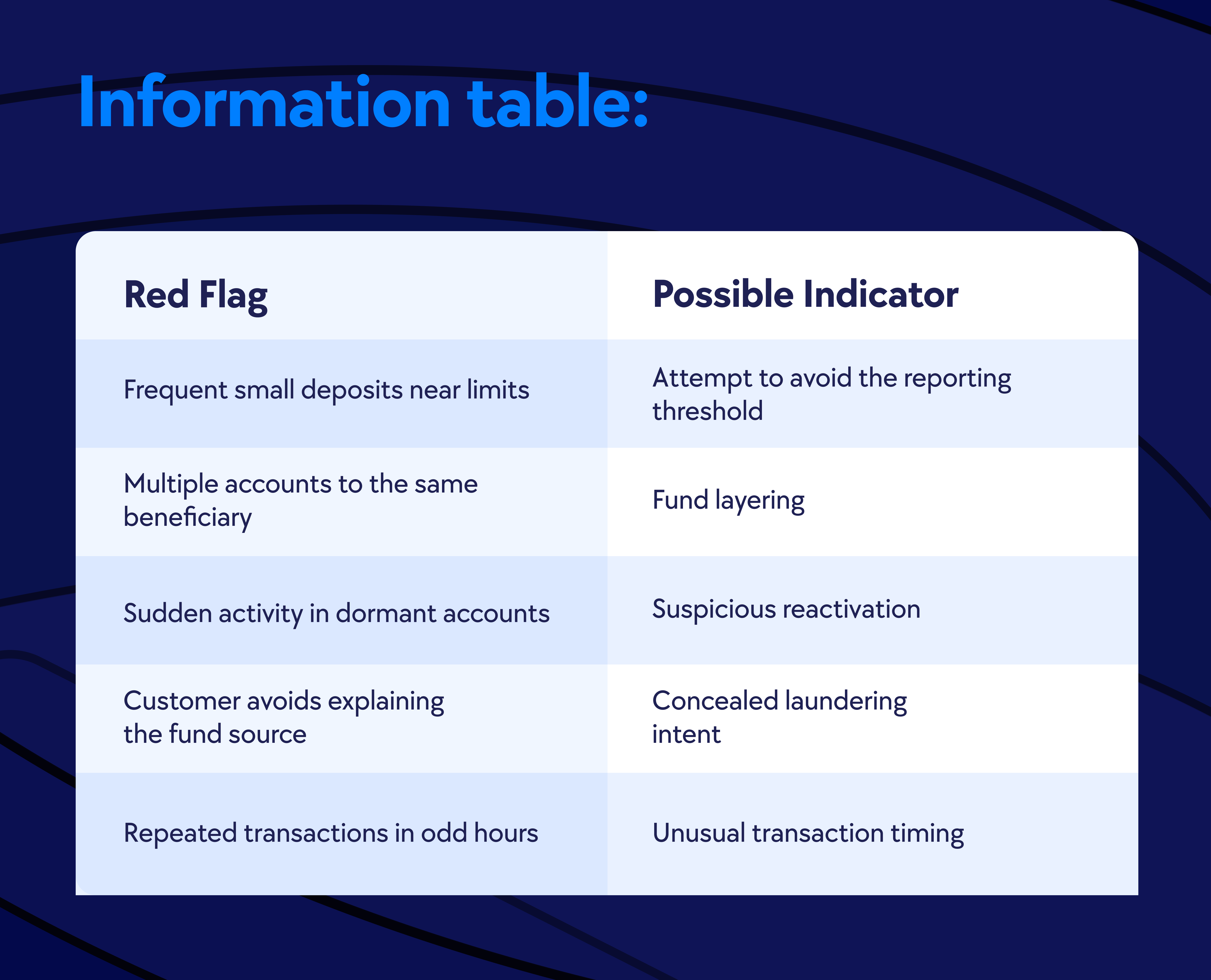 Information table:

| Red Flag | Possible Indicator |
|---|---|
| Frequent small deposits near limits | Attempt to avoid the reporting threshold |
| Multiple accounts to the same beneficiary | Fund layering |
| Sudden activity in dormant accounts | Suspicious reactivation |
| Customer avoids explaining the fund source | Concealed laundering intent |
| Repeated transactions in odd hours | Unusual transaction timing |